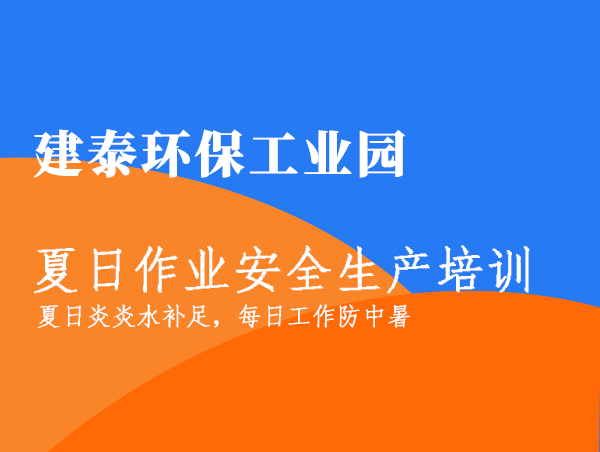 建泰环保工业园

夏日作业安全生产培训

夏日炎炎水补足，每日工作防中暑